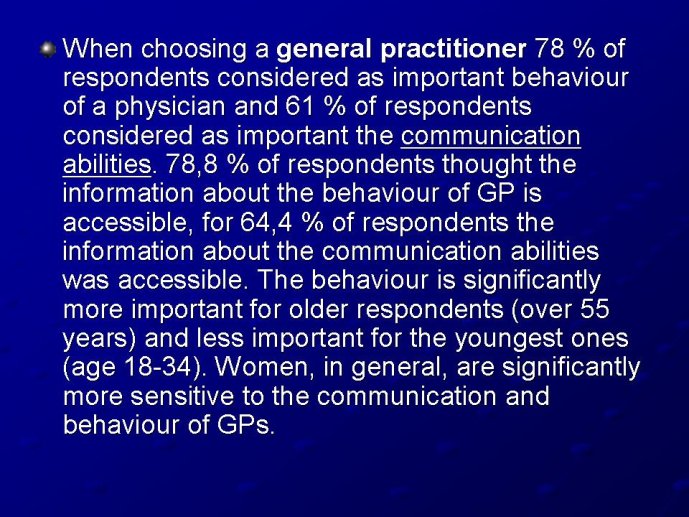 When choosing a general practitioner 78 % of respondents considered as important behaviour of a physician and 61 % of respondents considered as important the communication abilities. 78,8 % of respondents thought the information about the behaviour of GP is accessible, for 64,4 % of respondents the information about the communication abilities was accessible. The behaviour is significantly more important for older respondents (over 55 years) and less important for the youngest ones (age 18-34). Women, in general, are significantly more sensitive to the communication and behaviour of GPs.